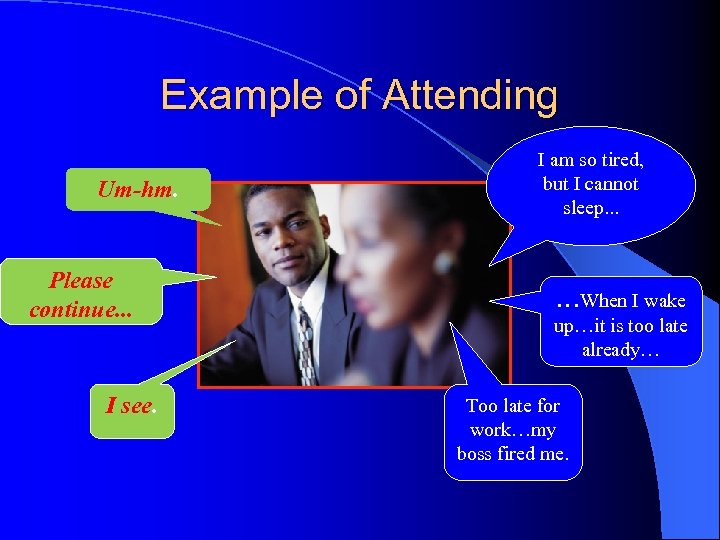 Example of Attending

Um-hm.

Please continue...

I see.

I am so tired, but I cannot sleep...

…When I wake up…it is too late already…

Too late for work…my boss fired me.